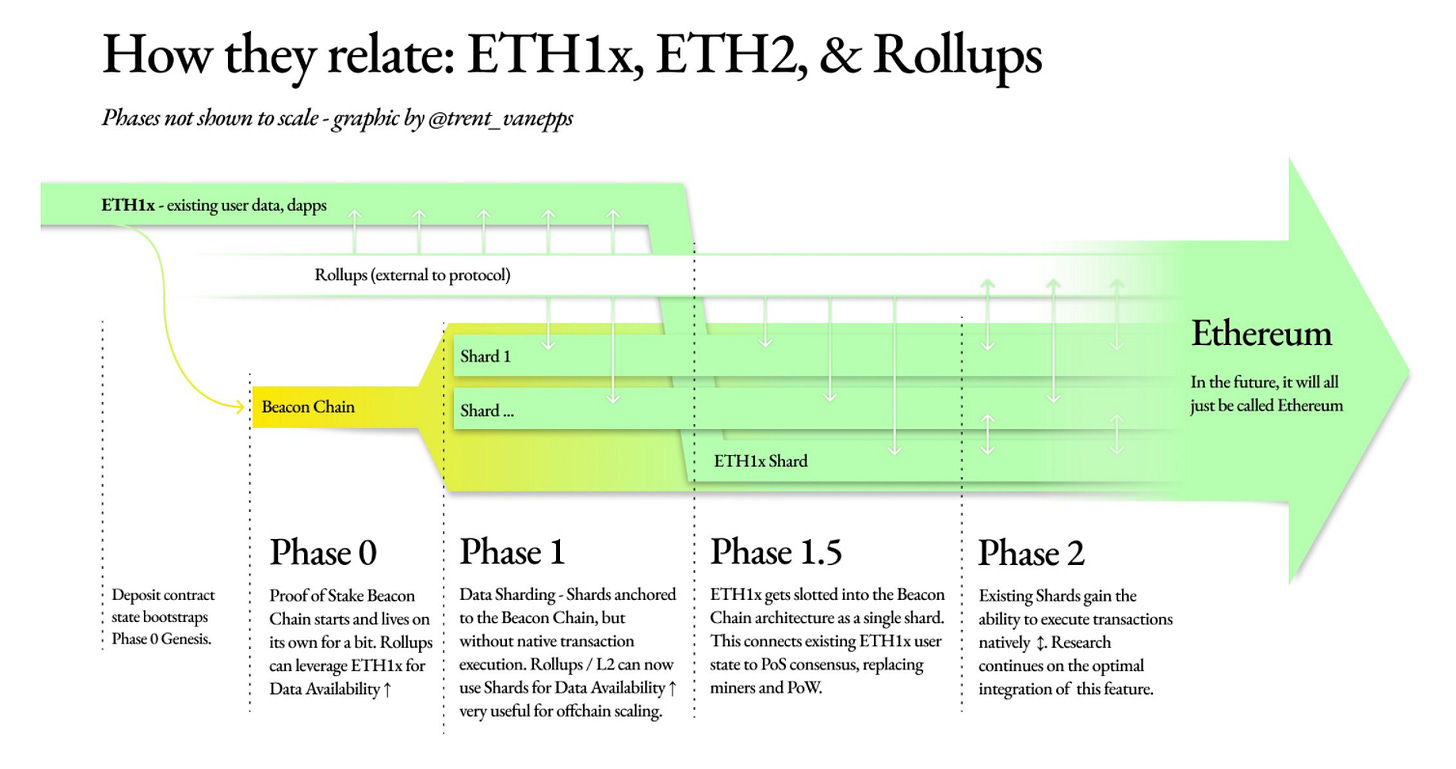 How they relate: ETH1x, ETH2, & Rollups

Phases not shown to scale - graphic by @trent_vanepps

ETH1x - existing user data, dapps

Rollups (external to protocol)

Shard 1

Beacon Chain

Shard ...

ETH1x Shard

Ethereum

In the future, it will all just be called Ethereum

Deposit contract state bootstraps Phase 0 Genesis.

Phase 0

Proof of Stake Beacon Chain starts and lives on its own for a bit. Rollups can leverage ETH1x for Data Availability ↑

Phase 1

Data Sharding - Shards anchored to the Beacon Chain, but without native transaction execution. Rollups / L2 can now use Shards for Data Availability ↑ very useful for offchain scaling.

Phase 1.5

ETH1x gets slotted into the Beacon Chain architecture as a single shard. This connects existing ETH1x user state to PoS consensus, replacing miners and PoW.

Phase 2

Existing Shards gain the ability to execute transactions natively ↕. Research continues on the optimal integration of this feature.